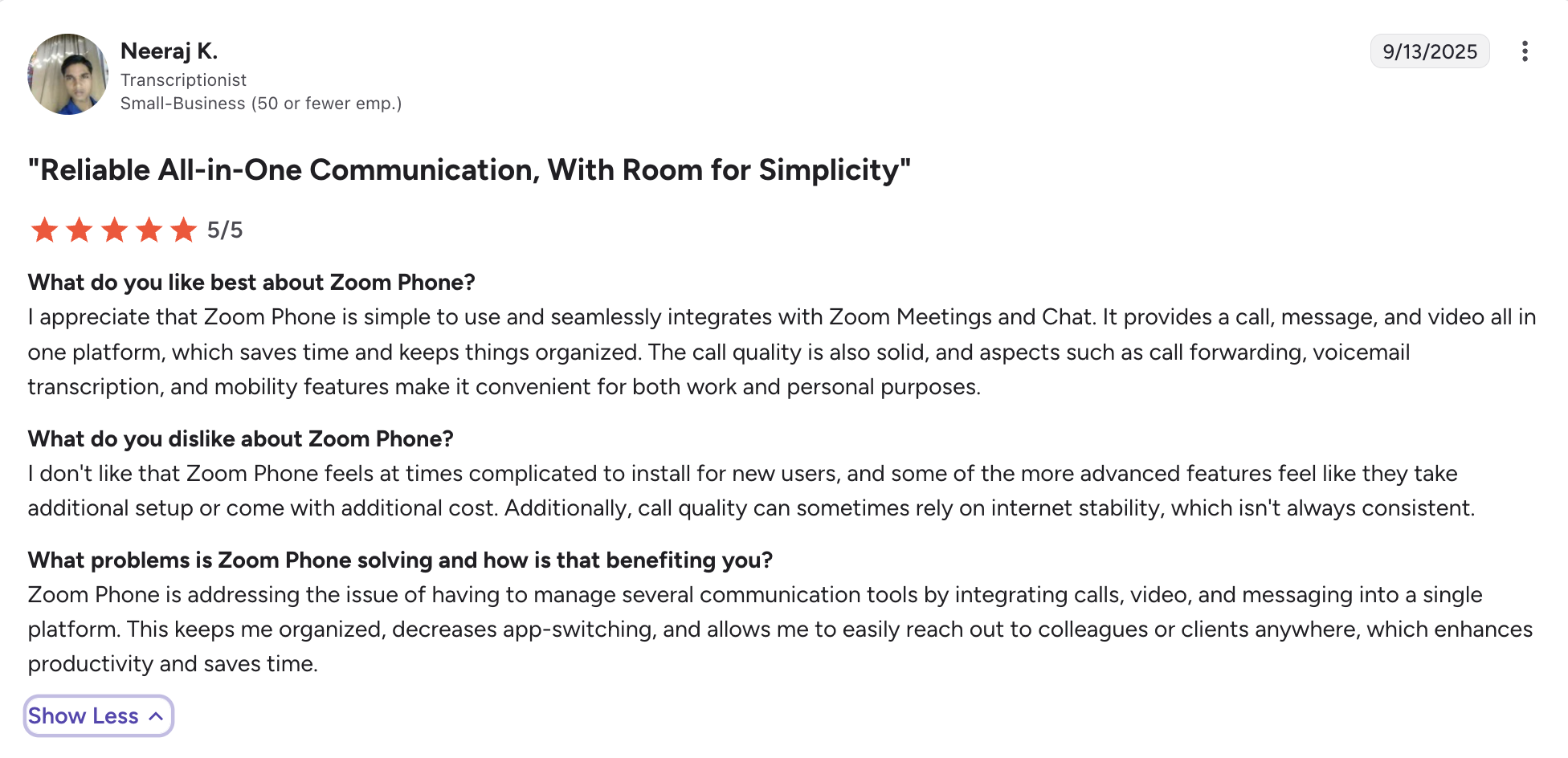 Neeraj K.
Transcriptionist
Small-Business (50 or fewer emp.)

9/13/2025

"Reliable All-in-One Communication, With Room for Simplicity"

5/5

What do you like best about Zoom Phone?
I appreciate that Zoom Phone is simple to use and seamlessly integrates with Zoom Meetings and Chat. It provides a call, message, and video all in one platform, which saves time and keeps things organized. The call quality is also solid, and aspects such as call forwarding, voicemail transcription, and mobility features make it convenient for both work and personal purposes.

What do you dislike about Zoom Phone?
I don't like that Zoom Phone feels at times complicated to install for new users, and some of the more advanced features feel like they take additional setup or come with additional cost. Additionally, call quality can sometimes rely on internet stability, which isn't always consistent.

What problems is Zoom Phone solving and how is that benefiting you?
Zoom Phone is addressing the issue of having to manage several communication tools by integrating calls, video, and messaging into a single platform. This keeps me organized, decreases app-switching, and allows me to easily reach out to colleagues or clients anywhere, which enhances productivity and saves time.

Show Less